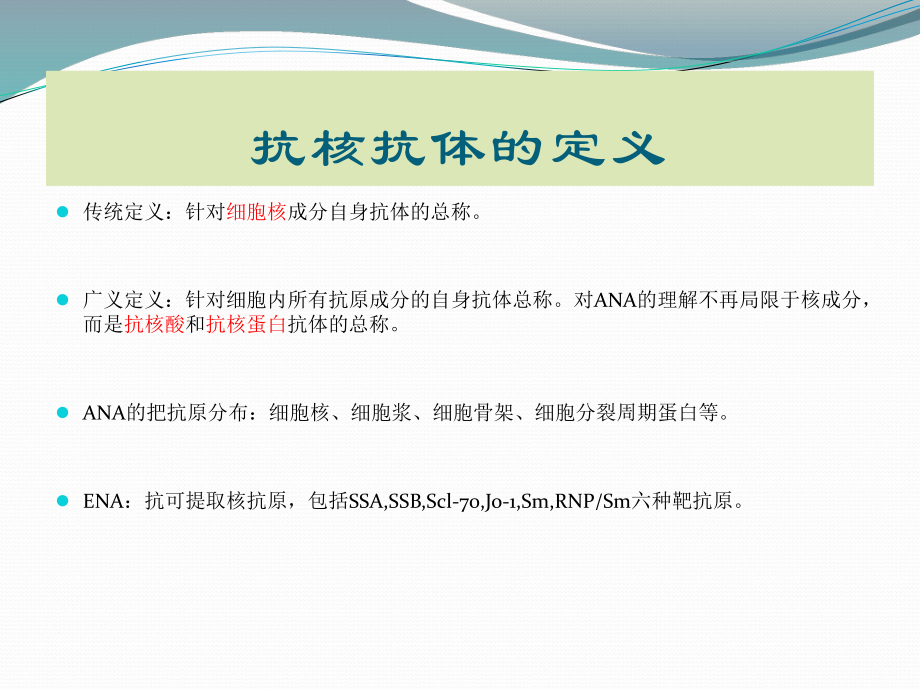 抗核抗体的定义

传统定义：针对细胞核成分自身抗体的总称。

广义定义：针对细胞内所有抗原成分的自身抗体总称。对ANA的理解不再局限于核成分，而是抗核酸和抗核蛋白抗体的总称。

ANA的把抗原分布：细胞核、细胞浆、细胞骨架、细胞分裂周期蛋白等。

ENA：抗可提取核抗原，包括SSA,SSB,Scl-70,Jo-1,Sm,RNP/Sm六种靶抗原。